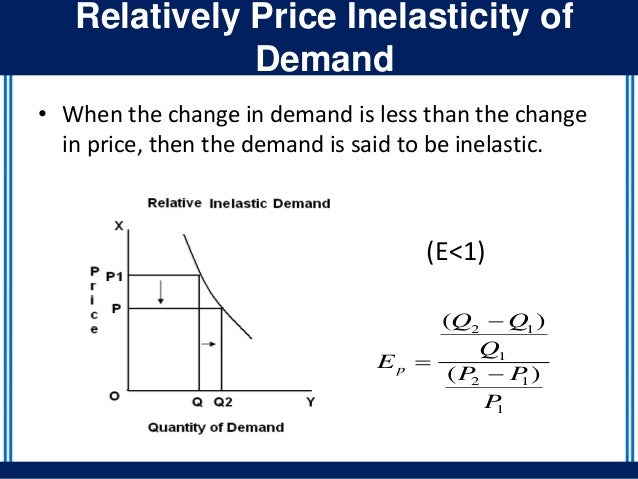 Relatively Price Inelasticity of Demand

• When the change in demand is less than the change in price, then the demand is said to be inelastic.

Relative Inelastic Demand

X

Price

P1

P

O

Q Q2

Y

Quantity of Demand

(E<1)

$E_p = \frac{\frac{(Q_2 - Q_1)}{Q_1}}{\frac{(P_2 - P_1)}{P_1}}$